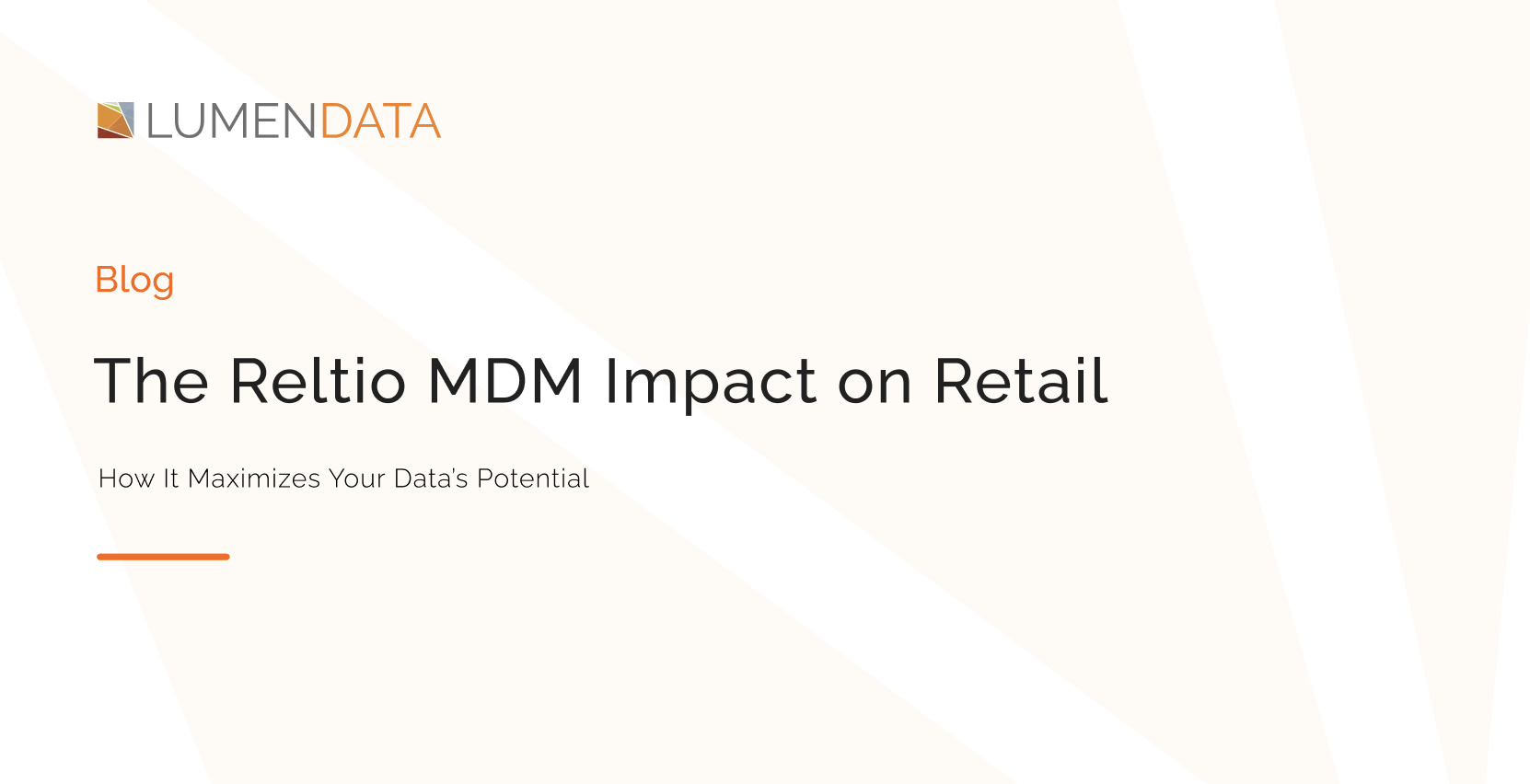 LUMENDATA

Blog

The Reltio MDM Impact on Retail

How It Maximizes Your Data's Potential